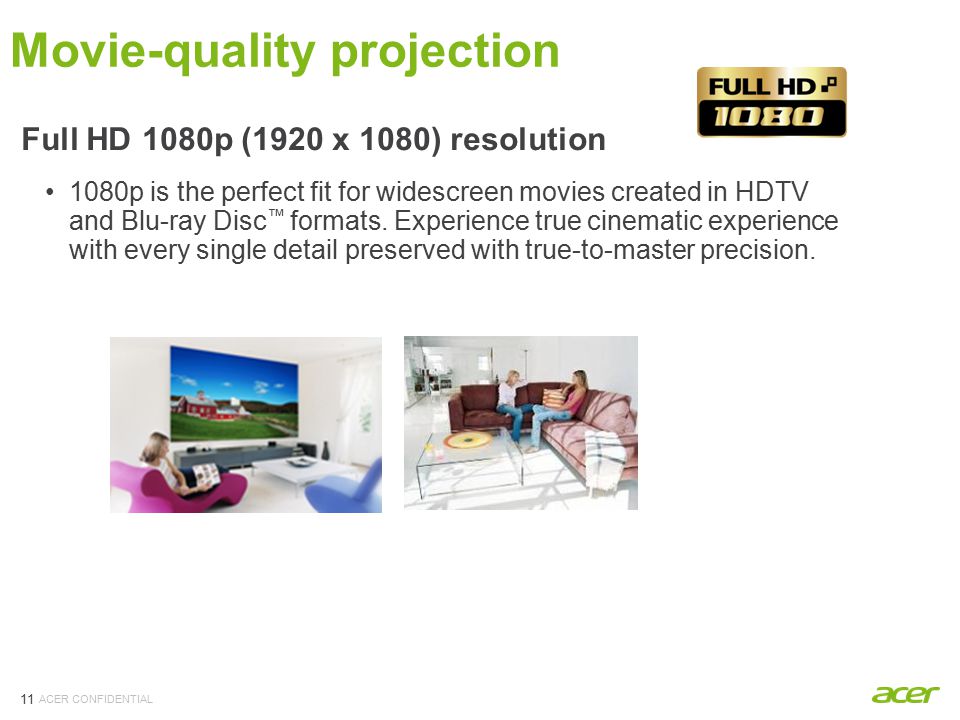 Movie-quality projection

FULL HD
1080

Full HD 1080p (1920 x 1080) resolution

• 1080p is the perfect fit for widescreen movies created in HDTV and Blu-ray Disc™ formats. Experience true cinematic experience with every single detail preserved with true-to-master precision.

11 ACER CONFIDENTIAL

acer